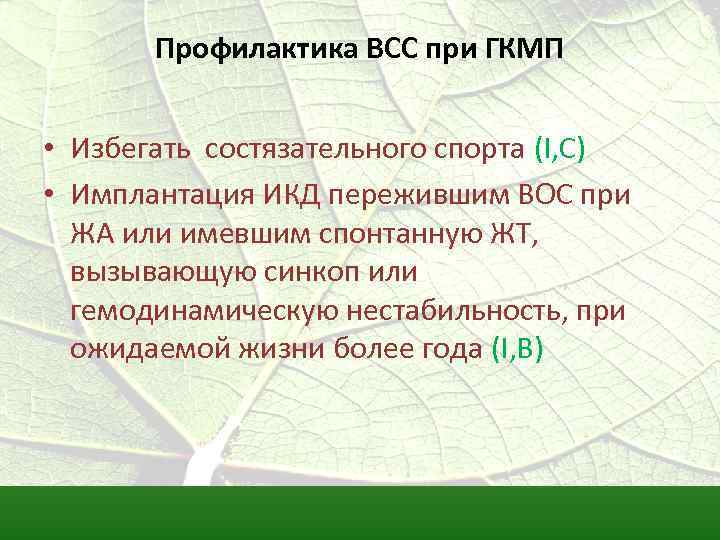 Профилактика ВСС при ГКМП

• Избегать состязательного спорта (I,C)
• Имплантация ИКД пережившим ВОС при ЖА или имевшим спонтанную ЖТ, вызывающую синкоп или гемодинамическую нестабильность, при ожидаемой жизни более года (I,B)